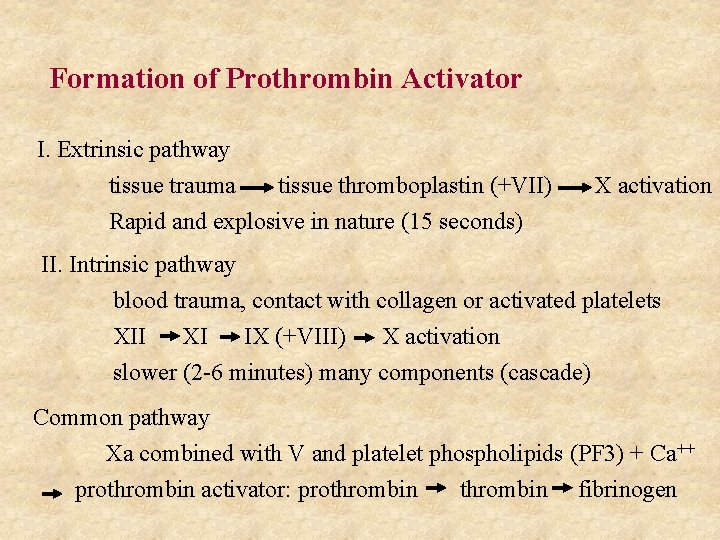 Formation of Prothrombin Activator

I. Extrinsic pathway

tissue trauma → tissue thromboplastin (+VII) → X activation

Rapid and explosive in nature (15 seconds)

II. Intrinsic pathway

blood trauma, contact with collagen or activated platelets

XII → XI → IX (+VIII) → X activation

slower (2-6 minutes) many components (cascade)

Common pathway

Xa combined with V and platelet phospholipids (PF3) + $Ca^{++}$

→ prothrombin activator: prothrombin → thrombin → fibrinogen